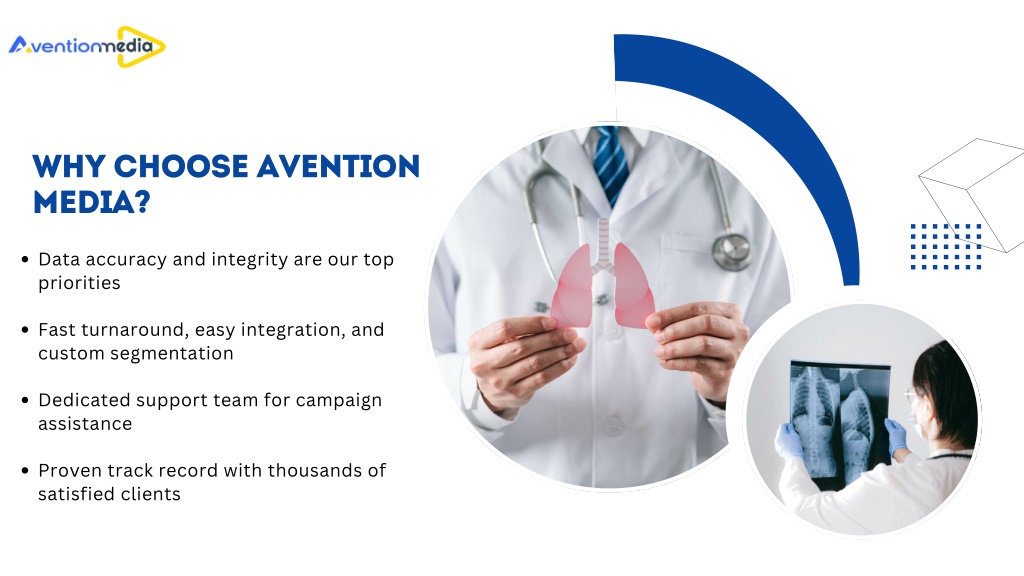 Aventionmedia

WHY CHOOSE AVENTION MEDIA?

• Data accuracy and integrity are our top priorities

• Fast turnaround, easy integration, and custom segmentation

• Dedicated support team for campaign assistance

• Proven track record with thousands of satisfied clients